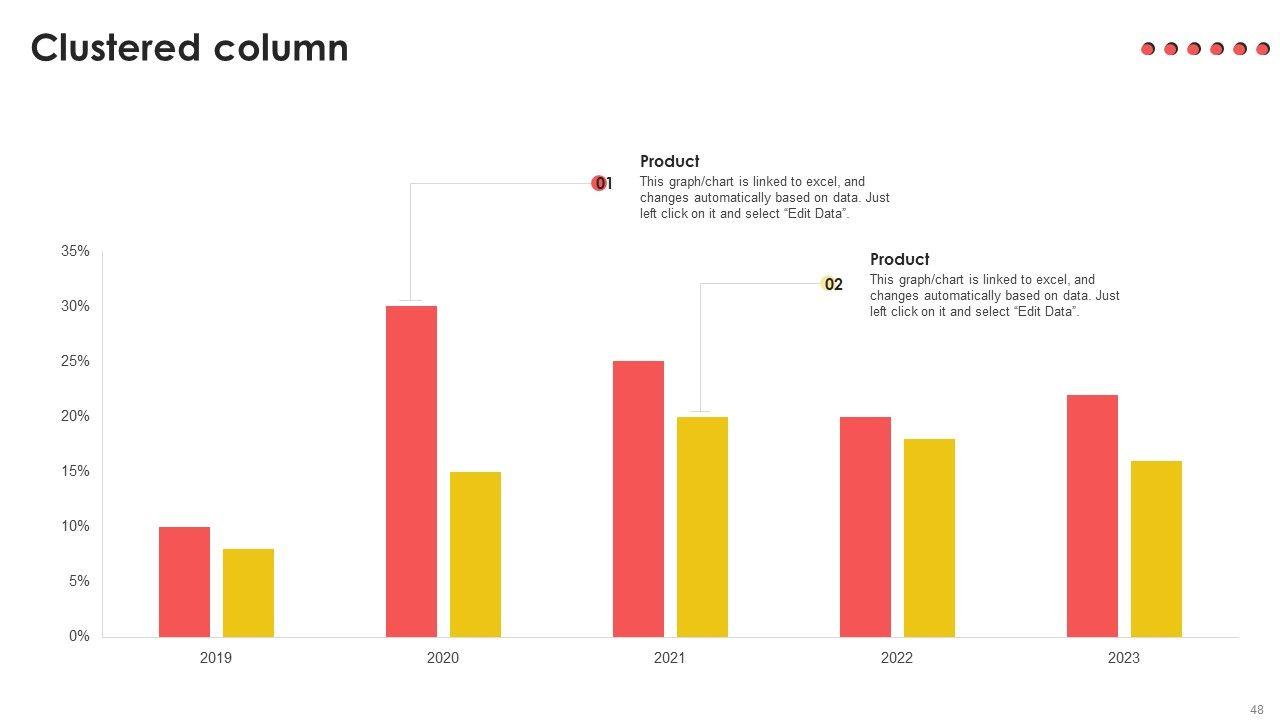 Clustered column

01
Product
This graph/chart is linked to excel, and changes automatically based on data. Just left click on it and select “Edit Data”.

02
Product
This graph/chart is linked to excel, and changes automatically based on data. Just left click on it and select “Edit Data”.

35%
30%
25%
20%
15%
10%
5%
0%

2019
2020
2021
2022
2023

48